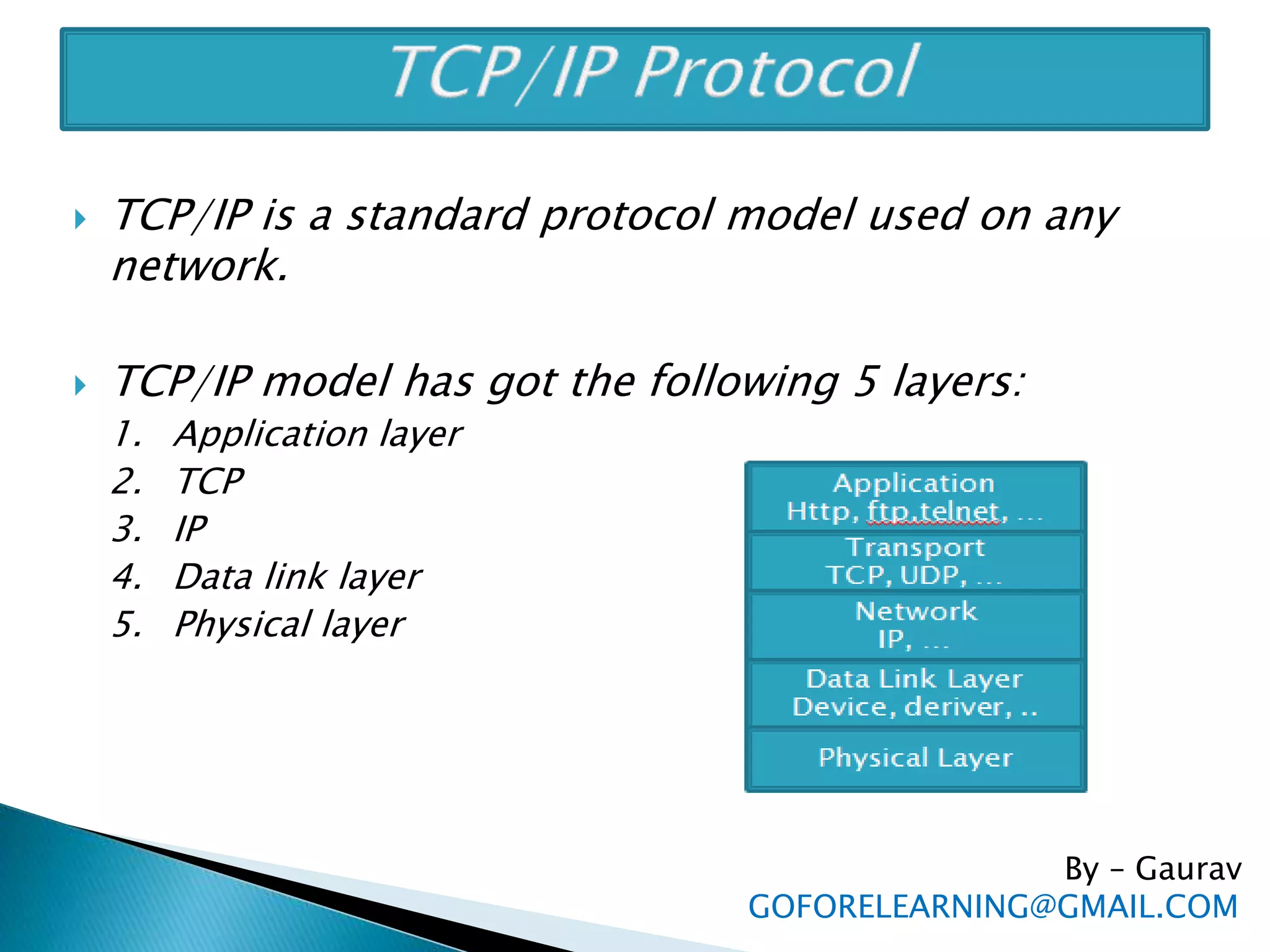 TCP/IP Protocol

TCP/IP is a standard protocol model used on any network.

TCP/IP model has got the following 5 layers:

1. Application layer
2. TCP
3. IP
4. Data link layer
5. Physical layer

Application
Http, ftp,telnet, ...

Transport
TCP, UDP, ...

Network
IP, ...

Data Link Layer
Device, deriver, ..

Physical Layer

By – Gaurav
GOFORELEARNING@GMAIL.COM